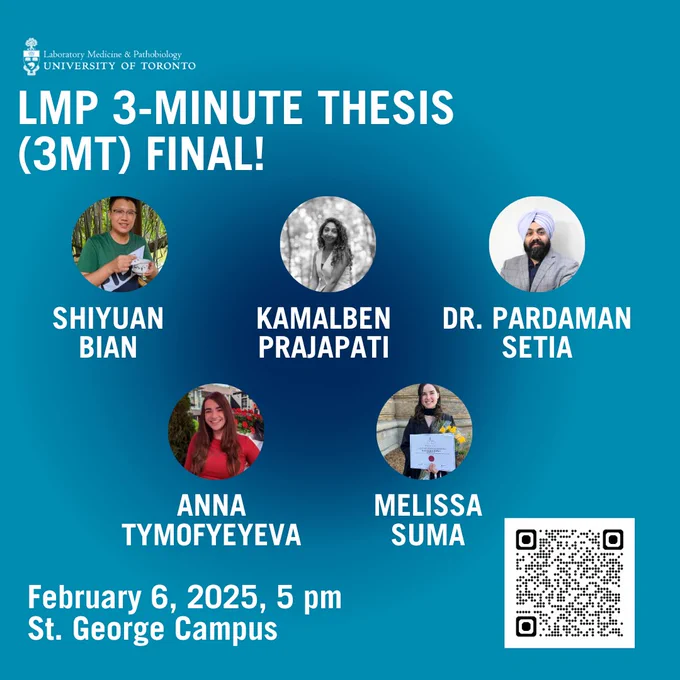 Laboratory Medicine & Pathobiology
UNIVERSITY OF TORONTO

LMP 3-MINUTE THESIS (3MT) FINAL!

SHIYUAN BIAN

KAMALBEN PRAJAPATI

DR. PARDAMAN SETIA

ANNA TYMOFYEYEVA

MELISSA SUMA

February 6, 2025, 5 pm
St. George Campus